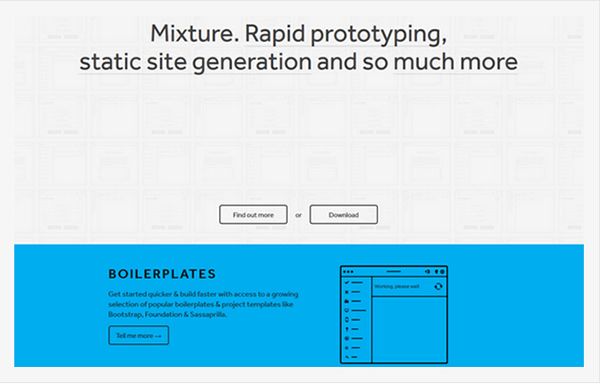 Mixture. Rapid prototyping, static site generation and so much more

Find out more

or

Download

BOILERPLATES

Get started quicker & build faster with access to a growing selection of popular boilerplates & project templates like Bootstrap, Foundation & Sassaprilla.

Tell me more →

Working, please wait